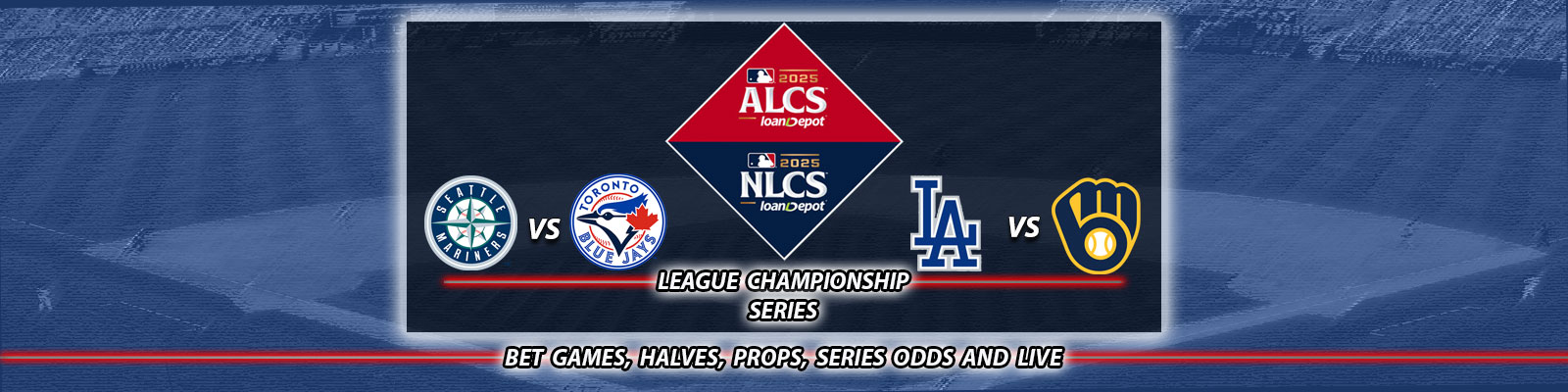 2025
ALCS
loanDepot

2025
NLCS
loanDepot

SEATTLE MARINERS VS TORONTO BLUE JAYS

LA VS

LEAGUE CHAMPIONSHIP SERIES

BET GAMES, HALVES, PROPS, SERIES ODDS AND LIVE